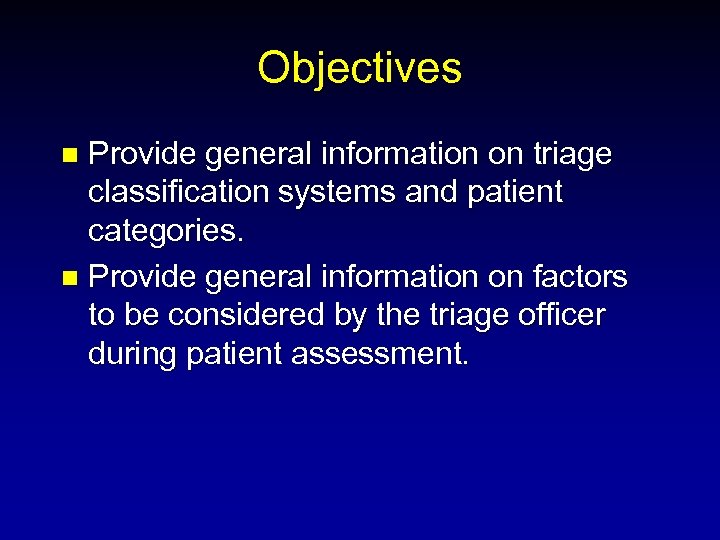 Objectives

- Provide general information on triage classification systems and patient categories.
- Provide general information on factors to be considered by the triage officer during patient assessment.